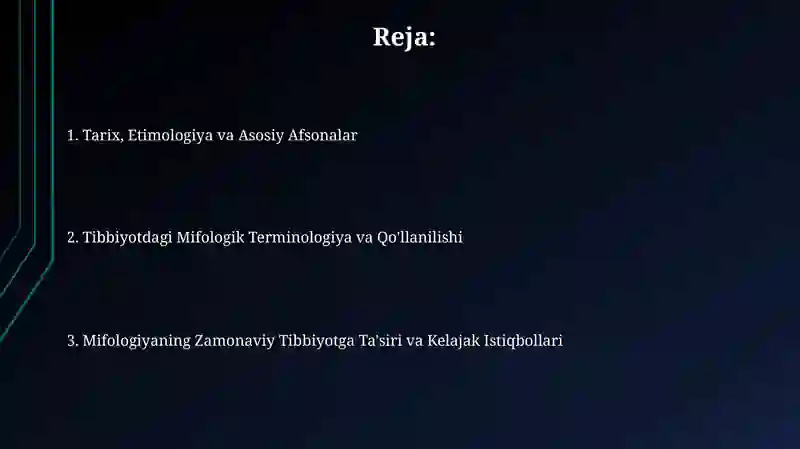 Reja:

1. Tarix, Etimologiya va Asosiy Afsonalar

2. Tibbiyotdagi Mifologik Terminologiya va Qo'llanilishi

3. Mifologiyaning Zamonaviy Tibbiyotga Ta'siri va Kelajak Istiqbollari